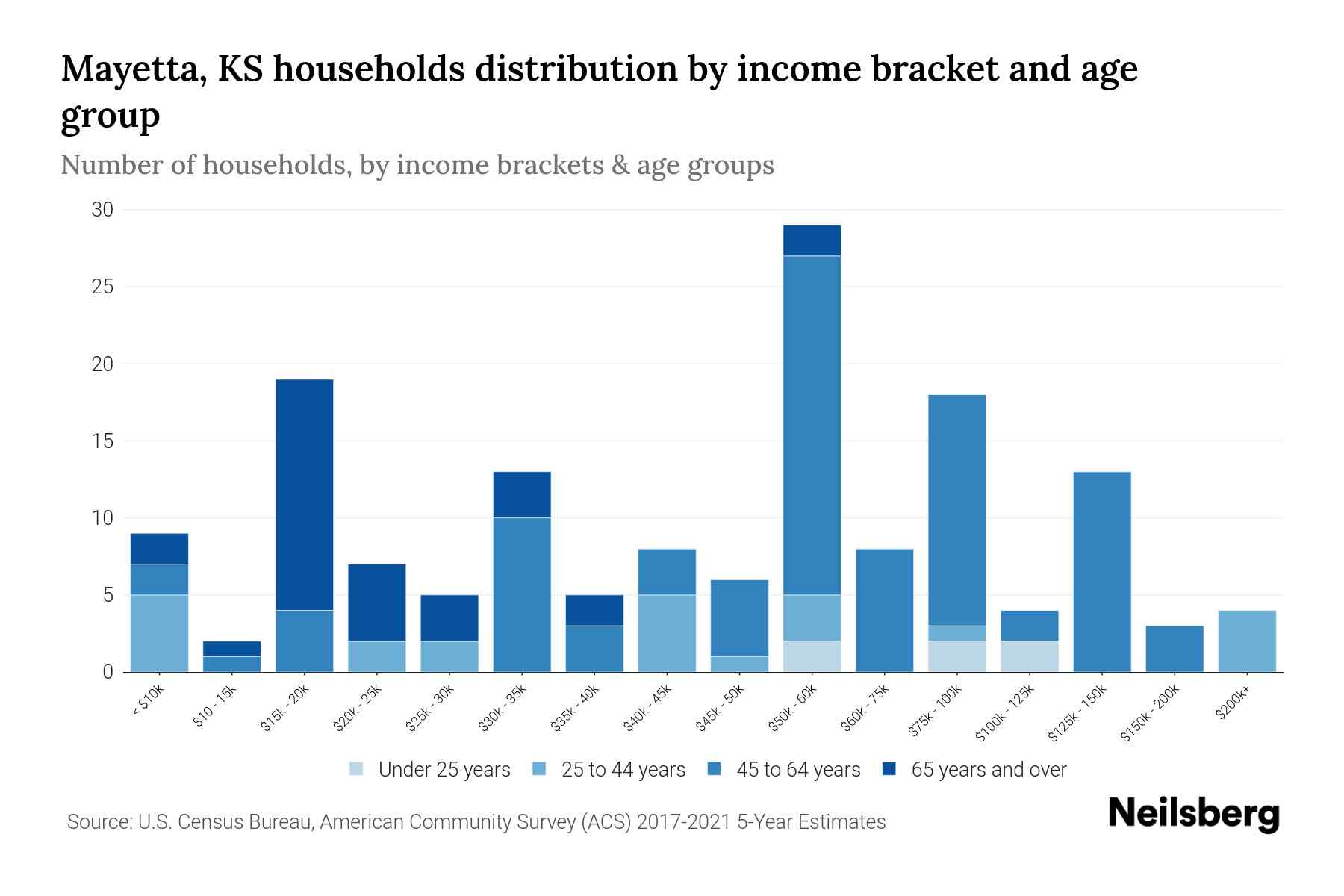 Mayetta, KS households distribution by income bracket and age group

Number of households, by income brackets & age groups

30
25
20
15
10
5
0

< $10k
$10 - 15k
$15k - 20k
$20k - 25k
$25k - 30k
$30k - 35k
$35k - 40k
$40k - 45k
$45k - 50k
$50k - 60k
$60k - 75k
$75k - 100k
$100k - 125k
$125k - 150k
$150k - 200k
$200k+

Under 25 years
25 to 44 years
45 to 64 years
65 years and over

Source: U.S. Census Bureau, American Community Survey (ACS) 2017-2021 5-Year Estimates

Neilsberg